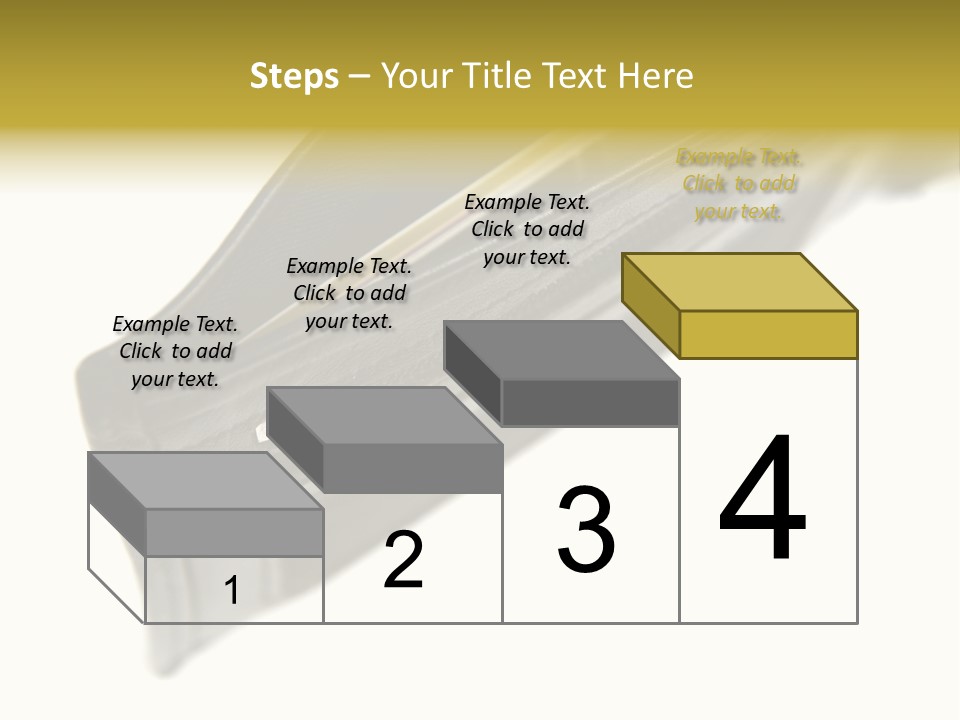 Steps – Your Title Text Here

Example Text. Click to add your text.

Example Text. Click to add your text.

Example Text. Click to add your text.

Example Text. Click to add your text.

1

2

3

4